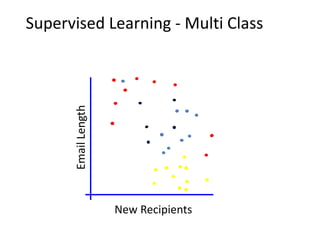 Supervised Learning - Multi Class

Email Length

New Recipients